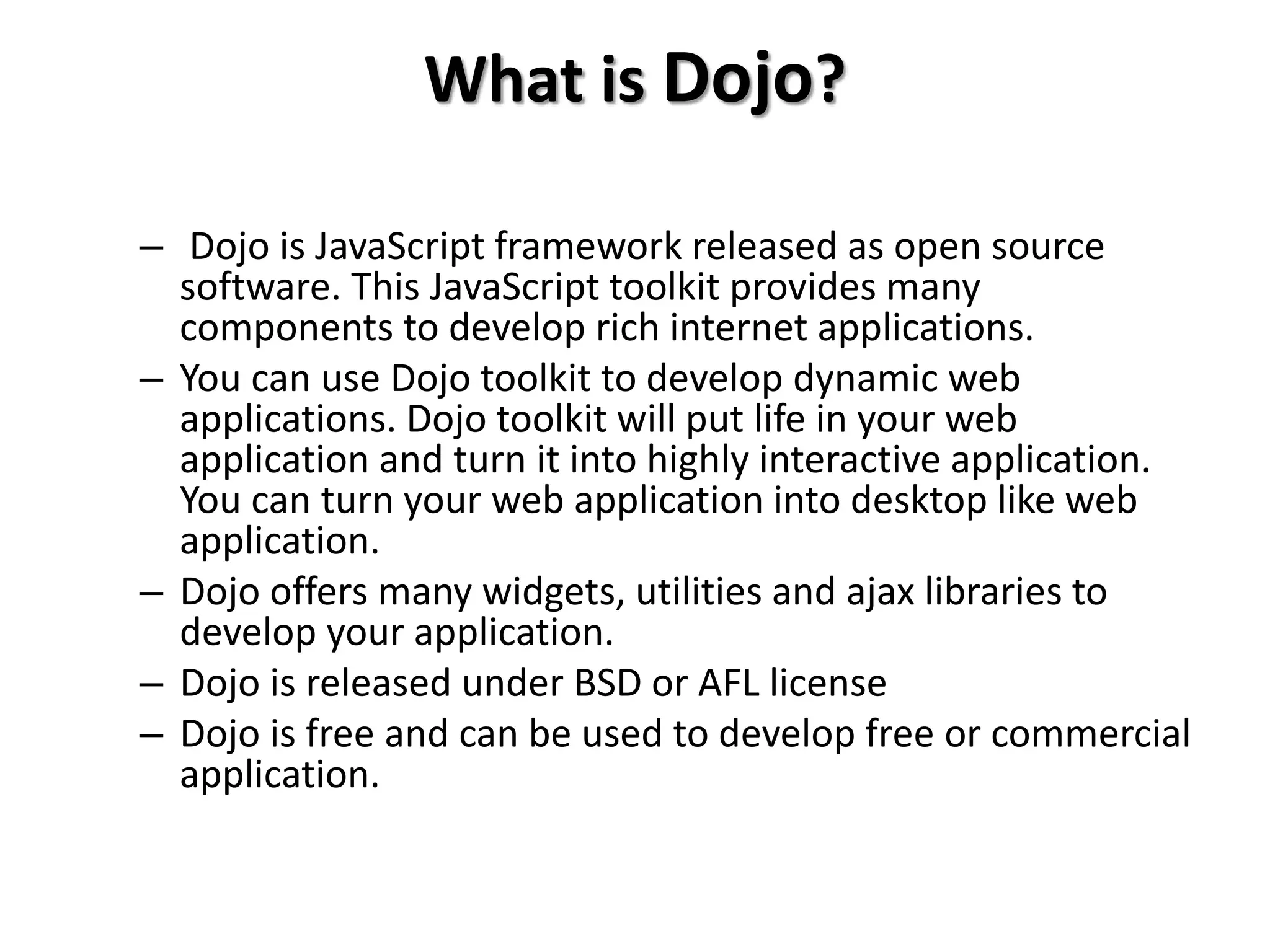 What is Dojo?

– Dojo is JavaScript framework released as open source software. This JavaScript toolkit provides many components to develop rich internet applications.
– You can use Dojo toolkit to develop dynamic web applications. Dojo toolkit will put life in your web application and turn it into highly interactive application. You can turn your web application into desktop like web application.
– Dojo offers many widgets, utilities and ajax libraries to develop your application.
– Dojo is released under BSD or AFL license
– Dojo is free and can be used to develop free or commercial application.